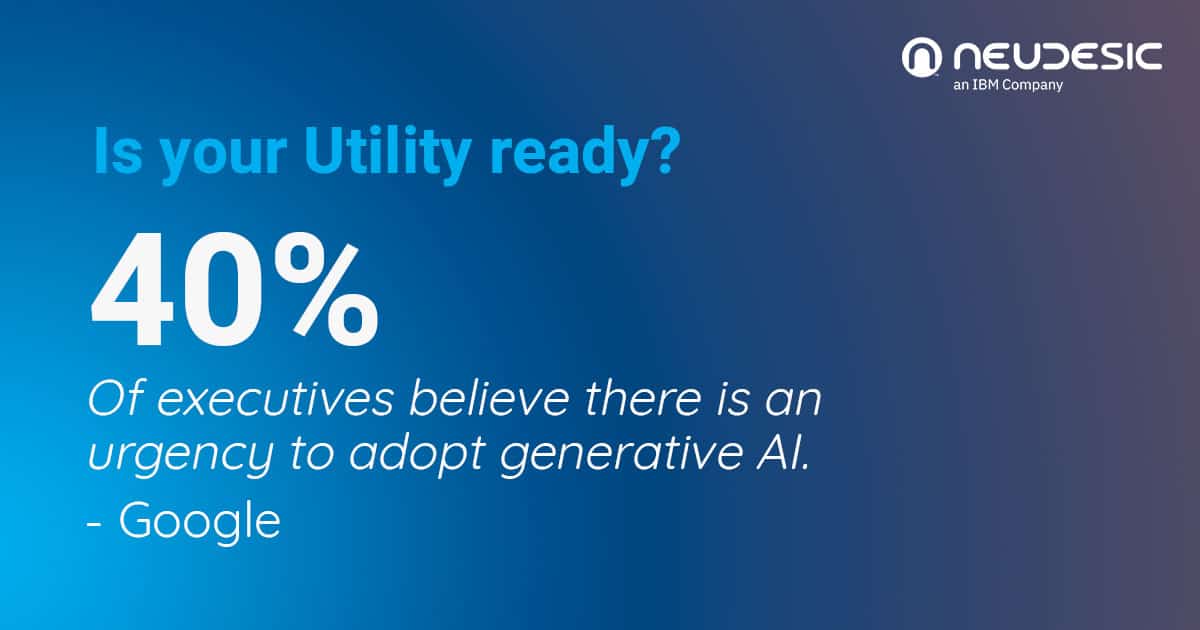 NEUDESIC
an IBM Company

Is your Utility ready?

40%

Of executives believe there is an urgency to adopt generative AI.

- Google